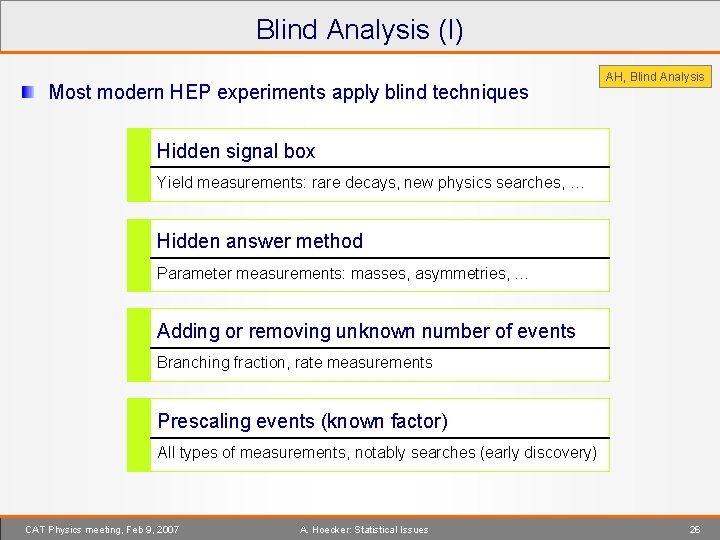 Blind Analysis (I)

AH, Blind Analysis

Most modern HEP experiments apply blind techniques

Hidden signal box

Yield measurements: rare decays, new physics searches, …

Hidden answer method

Parameter measurements: masses, asymmetries, …

Adding or removing unknown number of events

Branching fraction, rate measurements

Prescaling events (known factor)

All types of measurements, notably searches (early discovery)

CAT Physics meeting, Feb 9, 2007

A. Hoecker: Statistical Issues

26